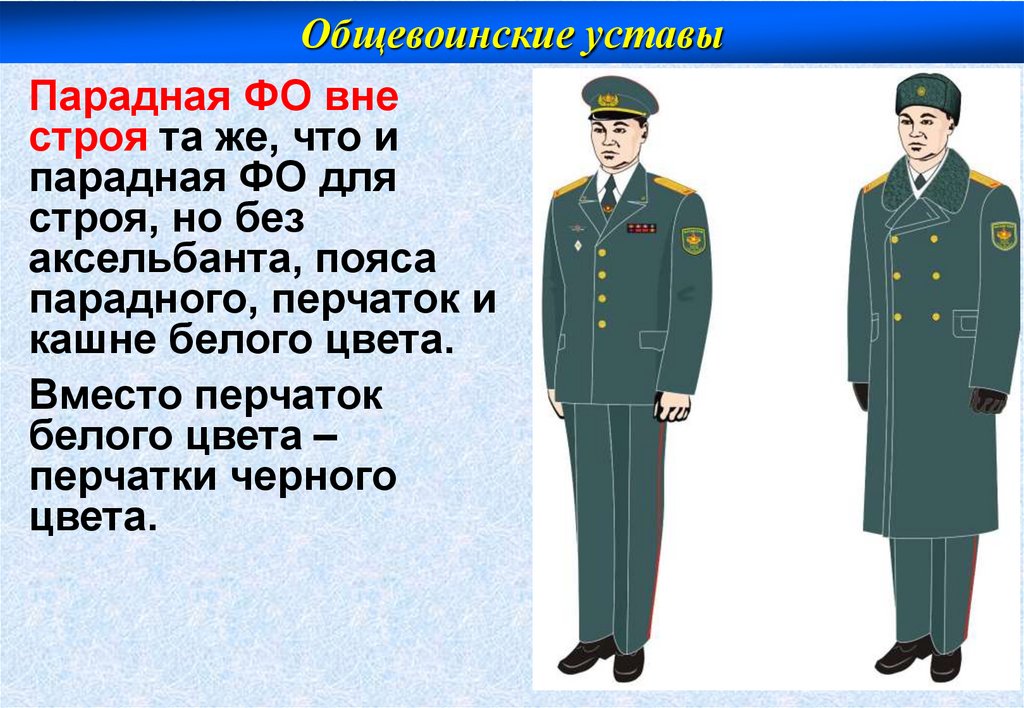 Общевоинские уставы

Парадная ФО вне строя та же, что и парадная ФО для строя, но без аксельбанта, пояса парадного, перчаток и кашне белого цвета.

Вместо перчаток белого цвета – перчатки черного цвета.